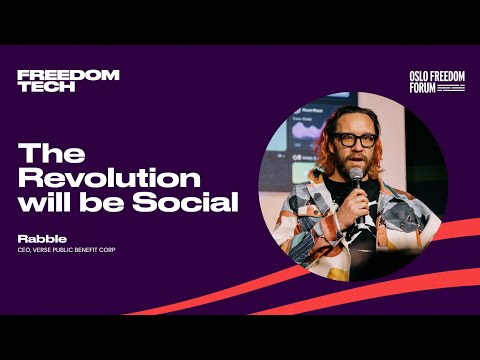 FREEDOM TECH

OSLO FREEDOM FORUM

The Revolution will be Social

Rabble

CEO, VERSE PUBLIC BENEFIT CORP